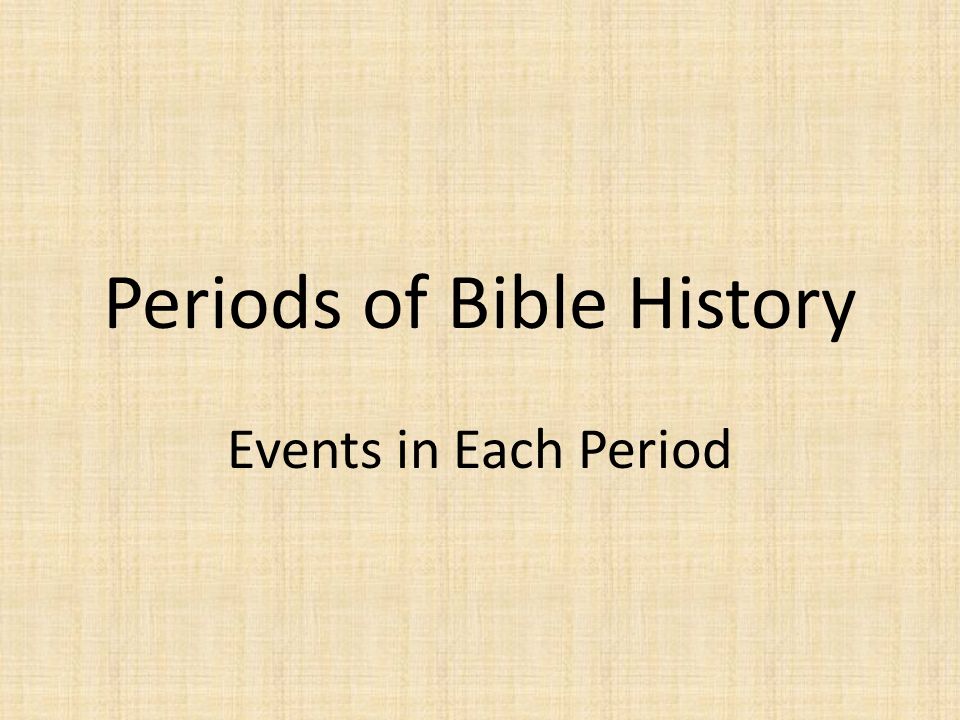 Periods of Bible History

Events in Each Period